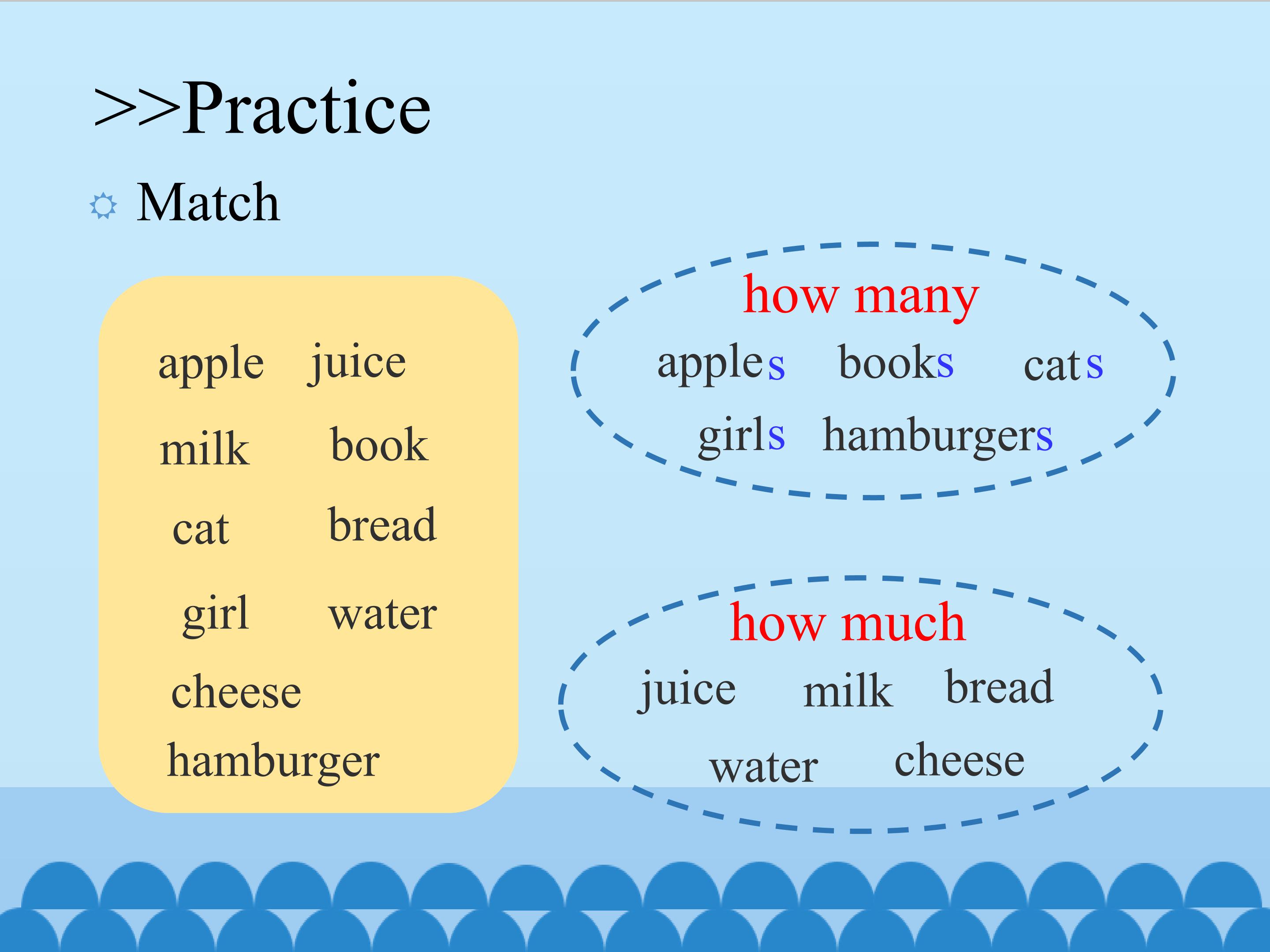 >>Practice

Match

apple juice

milk book

cat bread

girl water

cheese

hamburger

how many

apples books cats

girls hamburgers

how much

juice milk bread

water cheese